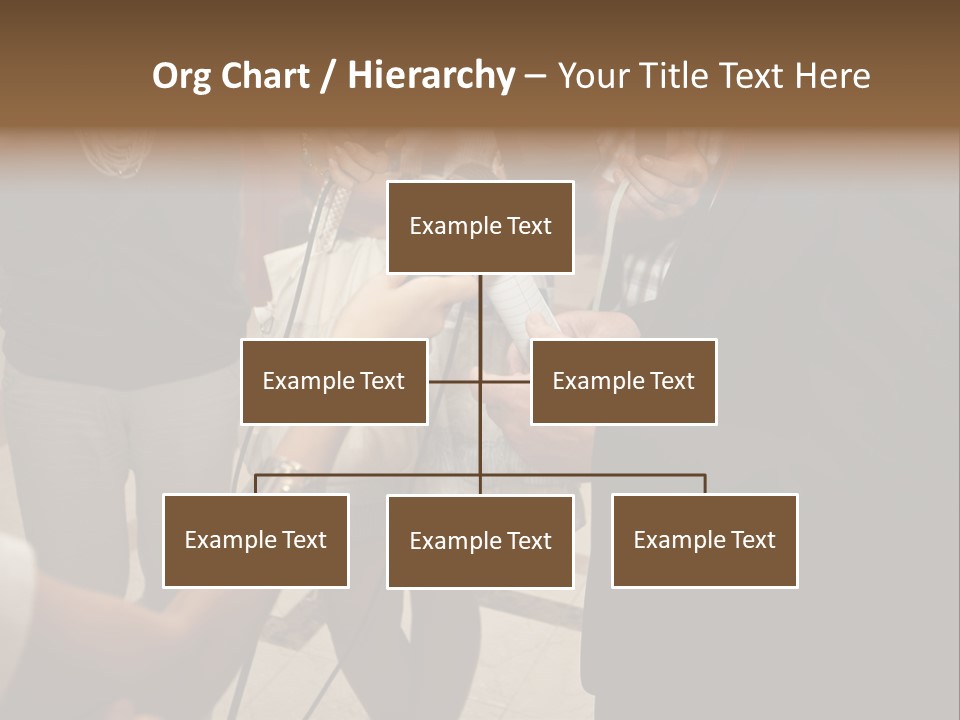 Org Chart / Hierarchy – Your Title Text Here

Example Text

Example Text

Example Text

Example Text

Example Text

Example Text